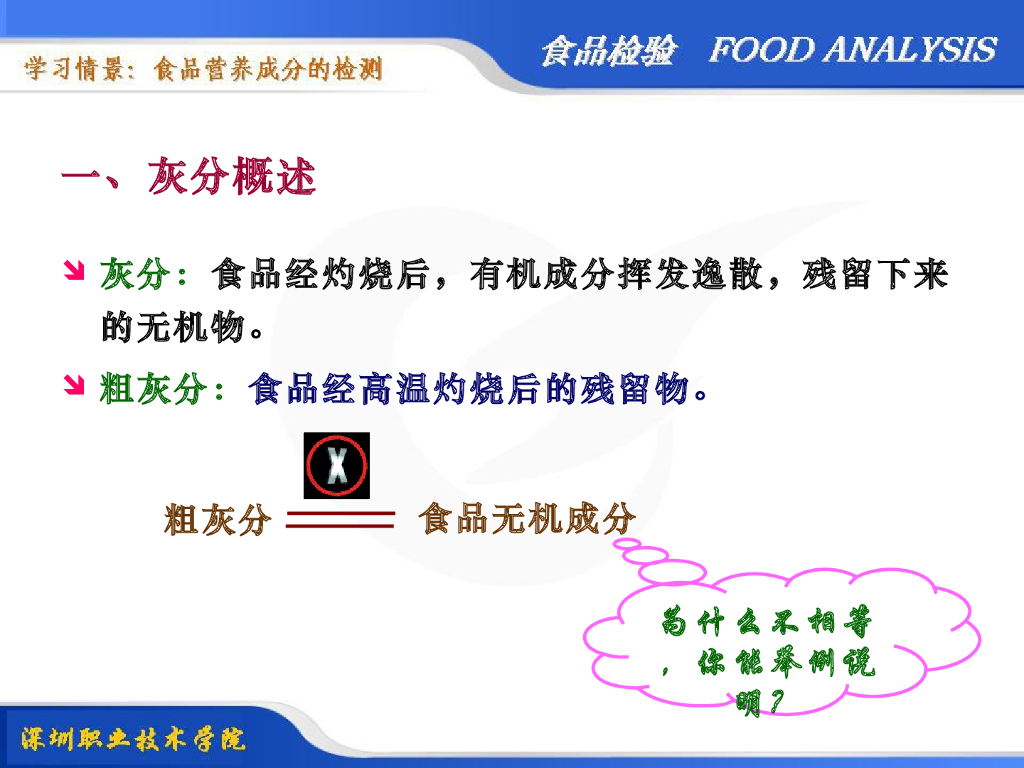 学习情景：食品营养成分的检测

食品检验 FOOD ANALYSIS

一、灰分概述

灰分：食品经灼烧后，有机成分挥发逸散，残留下来的无机物。

粗灰分：食品经高温灼烧后的残留物。

X

粗灰分 食品无机成分

为什么不相等，你能举例说明？

深圳职业技术学院